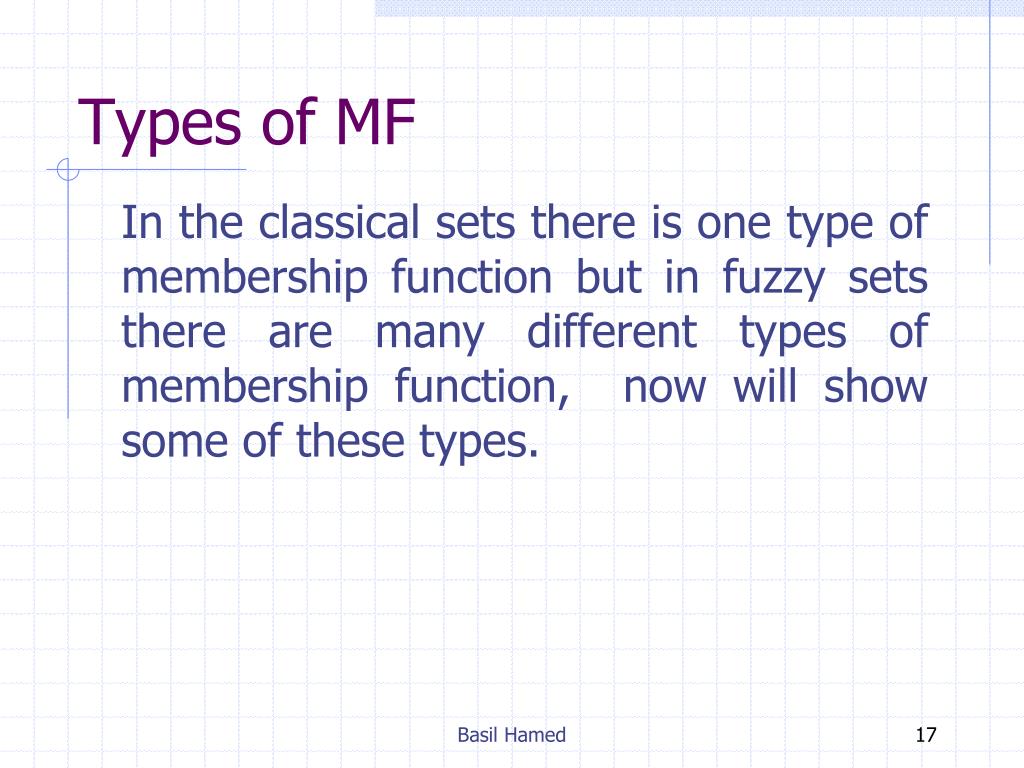 Types of MF

In the classical sets there is one type of membership function but in fuzzy sets there are many different types of membership function, now will show some of these types.

Basil Hamed

17